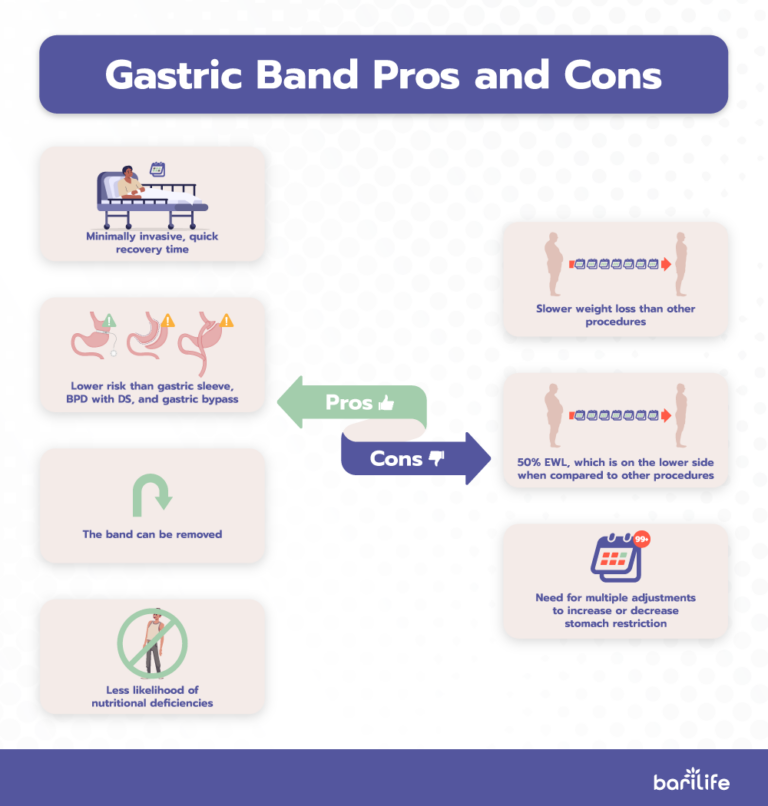 Gastric Band Pros and Cons

Minimally invasive, quick recovery time

Lower risk than gastric sleeve, BPD with DS, and gastric bypass

The band can be removed

Less likelihood of nutritional deficiencies

Pros

Cons

Slower weight loss than other procedures

50% EWL, which is on the lower side when compared to other procedures

99+

Need for multiple adjustments to increase or decrease stomach restriction

barilife